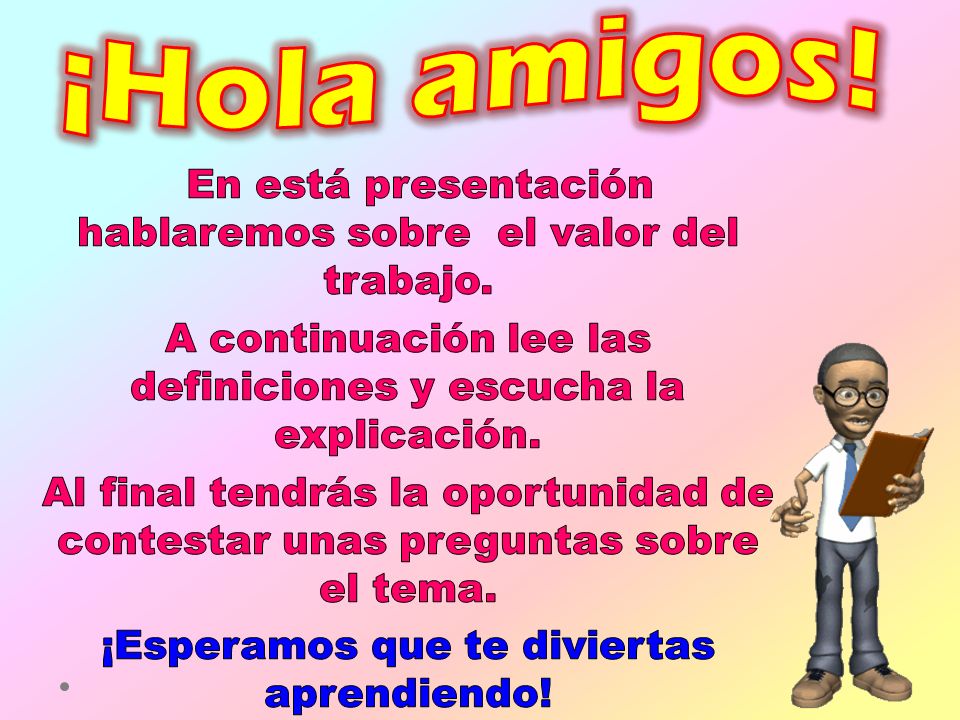 ¡Hola amigos!

En está presentación hablaremos sobre el valor del trabajo.

A continuación lee las definiciones y escucha la explicación.

Al final tendrás la oportunidad de contestar unas preguntas sobre el tema.

¡Esperamos que te diviertas aprendiendo!